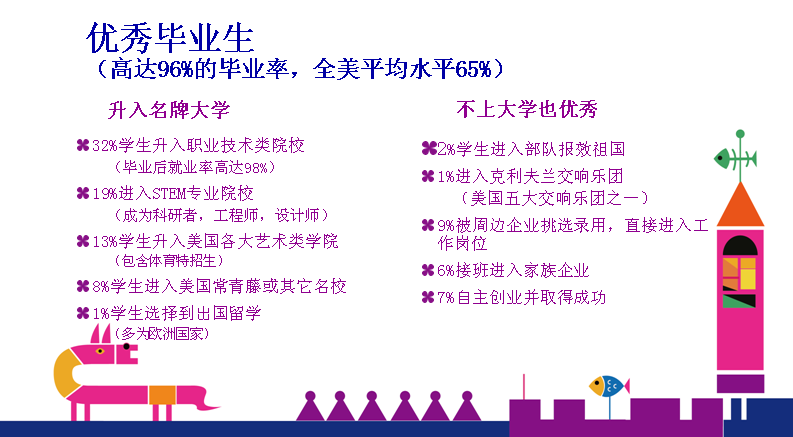 优秀毕业生
（高达96%的毕业率，全美平均水平65%）

升入名牌大学

✖32%学生升入职业技术类院校
（毕业后就业率高达98%）
✖19%进入STEM专业院校
（成为科研者，工程师，设计师）
✖13%学生升入美国各大艺术类学院
（包含体育特招生）
✖8%学生进入美国常青藤或其它名校
✖1%学生选择到出国留学
（多为欧洲国家）

不上大学也优秀

✖2%学生进入部队报效祖国
✖1%进入克利夫兰交响乐团
（美国五大交响乐团之一）
✖9%被周边企业挑选录用，直接进入工作岗位
✖6%接班进入家族企业
✖7%自主创业并取得成功